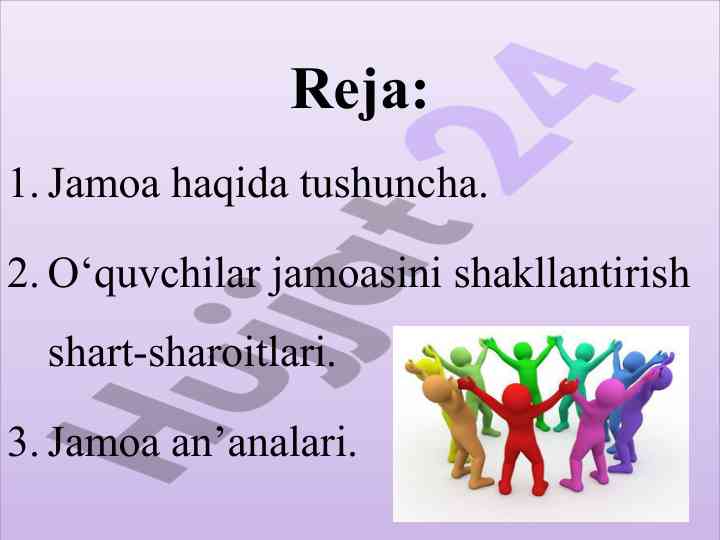 Reja:

1. Jamoa haqida tushuncha.

2. O‘quvchilar jamoasini shakllantirish shart-sharoitlari.

3. Jamoa an’analari.

Hujjat24